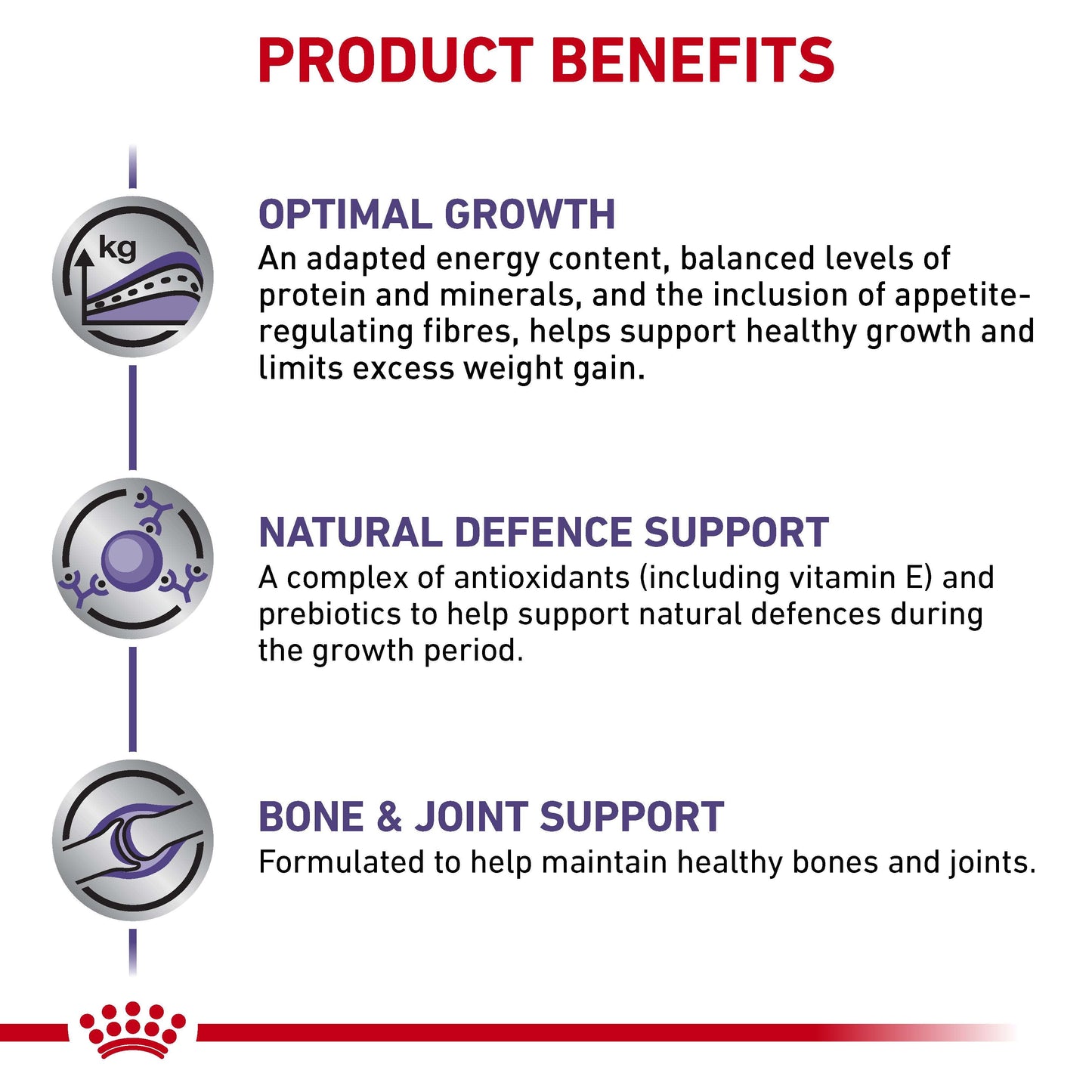 PRODUCT BENEFITS

kg

OPTIMAL GROWTH
An adapted energy content, balanced levels of protein and minerals, and the inclusion of appetite-regulating fibres, helps support healthy growth and limits excess weight gain.

NATURAL DEFENCE SUPPORT
A complex of antioxidants (including vitamin E) and prebiotics to help support natural defences during the growth period.

BONE & JOINT SUPPORT
Formulated to help maintain healthy bones and joints.